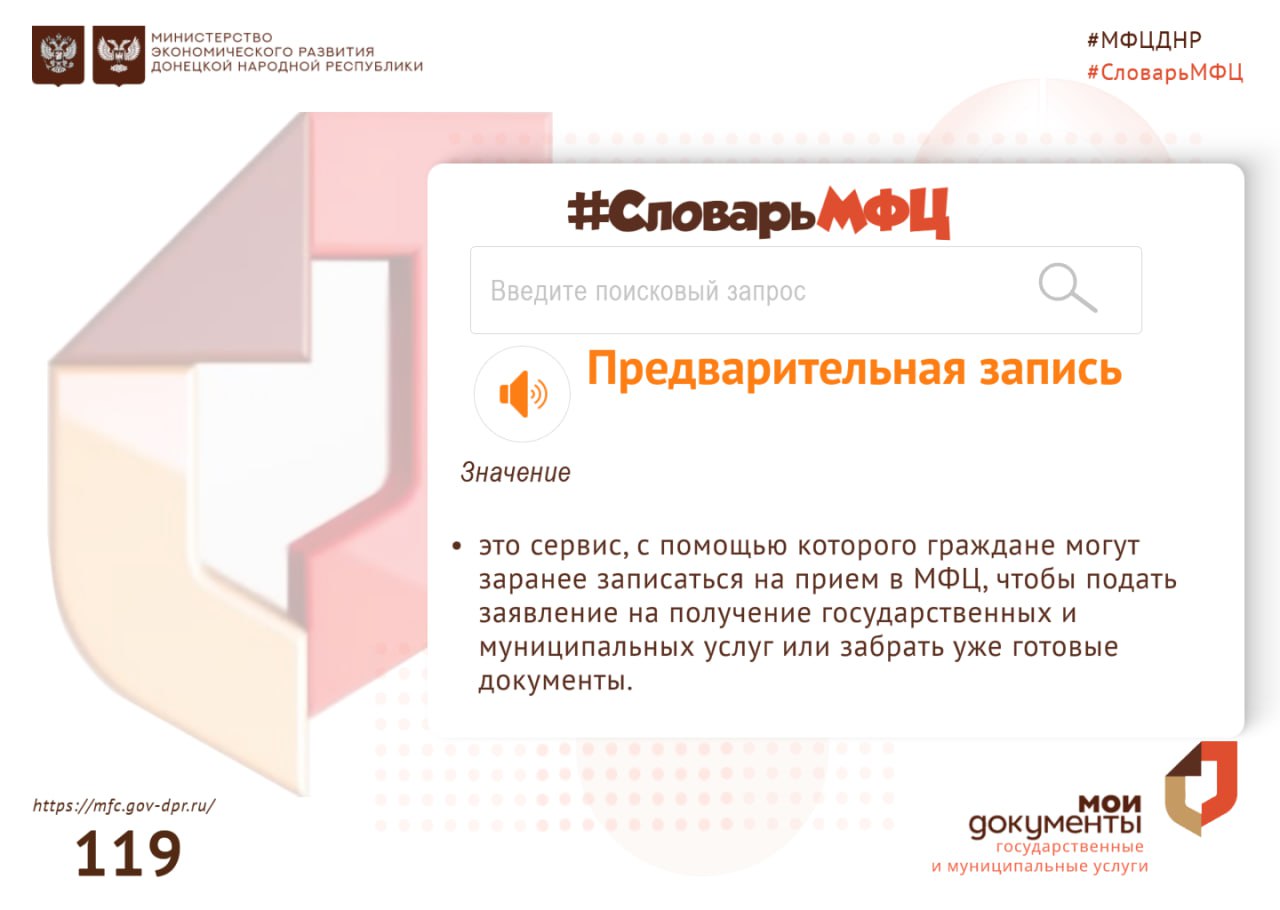 МИНИСТЕРСТВО ЭКОНОМИЧЕСКОГО РАЗВИТИЯ ДОНЕЦКОЙ НАРОДНОЙ РЕСПУБЛИКИ

#МФЦДНР
#СловарьМФЦ

#СловарьМФЦ

Введите поисковый запрос

Предварительная запись

Значение

• это сервис, с помощью которого граждане могут заранее записаться на прием в МФЦ, чтобы подать заявление на получение государственных и муниципальных услуг или забрать уже готовые документы.

https://mfc.gov-dpr.ru/

119

мои документы
государственные и муниципальные услуги